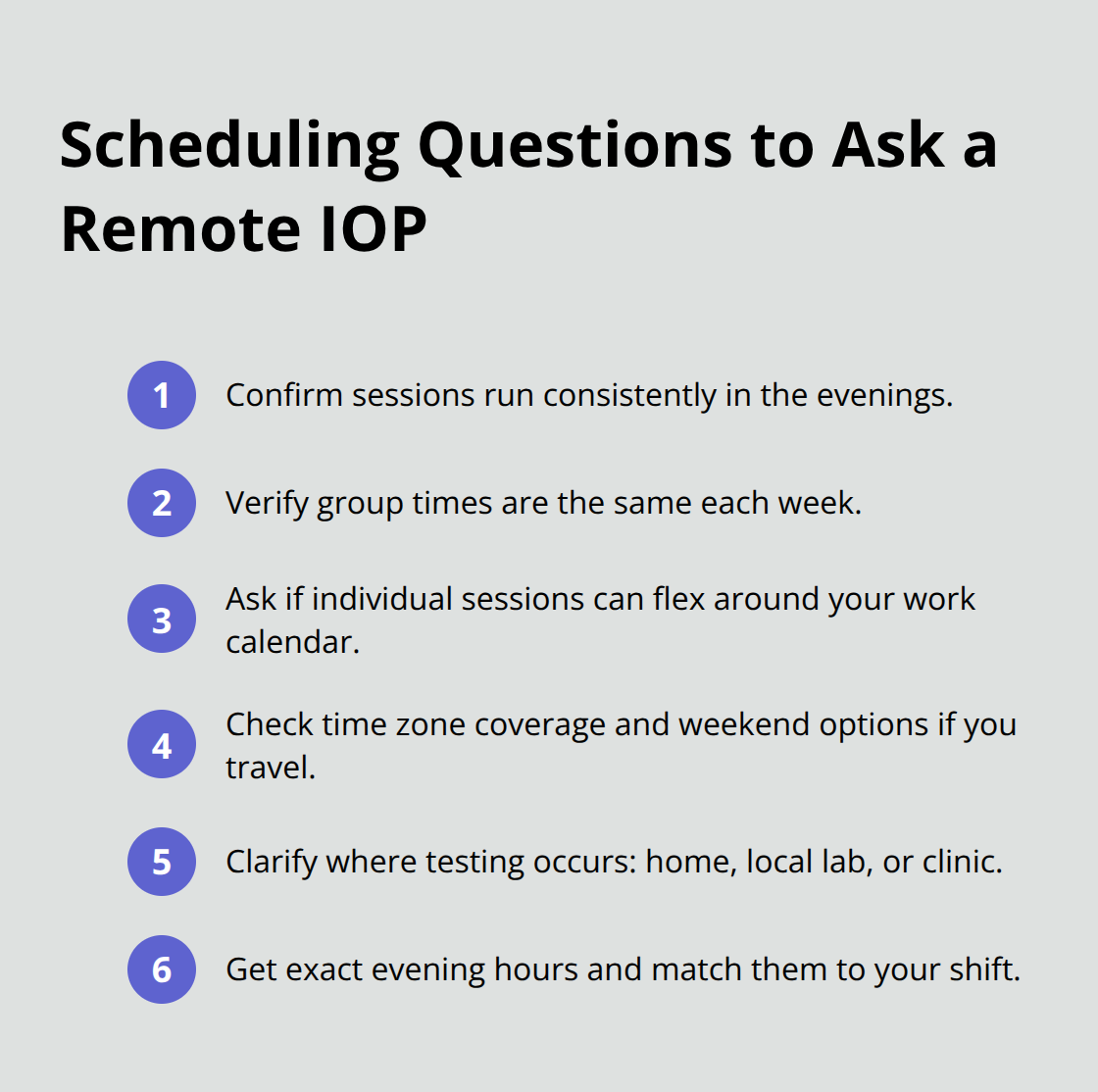 Scheduling Questions to Ask a Remote IOP

1 Confirm sessions run consistently in the evenings.

2 Verify group times are the same each week.

3 Ask if individual sessions can flex around your work calendar.

4 Check time zone coverage and weekend options if you travel.

5 Clarify where testing occurs: home, local lab, or clinic.

6 Get exact evening hours and match them to your shift.